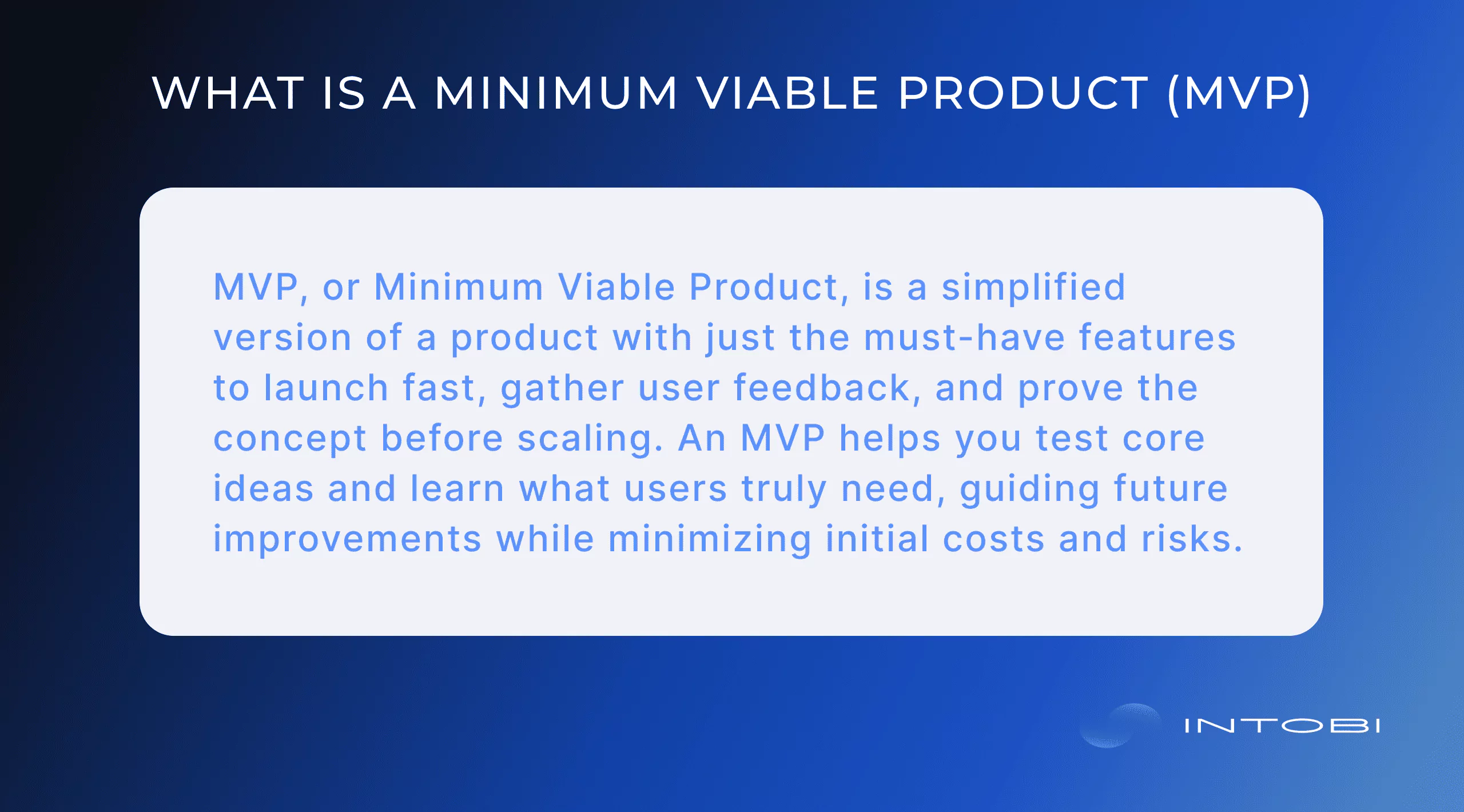 WHAT IS A MINIMUM VIABLE PRODUCT (MVP)

MVP, or Minimum Viable Product, is a simplified version of a product with just the must-have features to launch fast, gather user feedback, and prove the concept before scaling. An MVP helps you test core ideas and learn what users truly need, guiding future improvements while minimizing initial costs and risks.

INTOBI